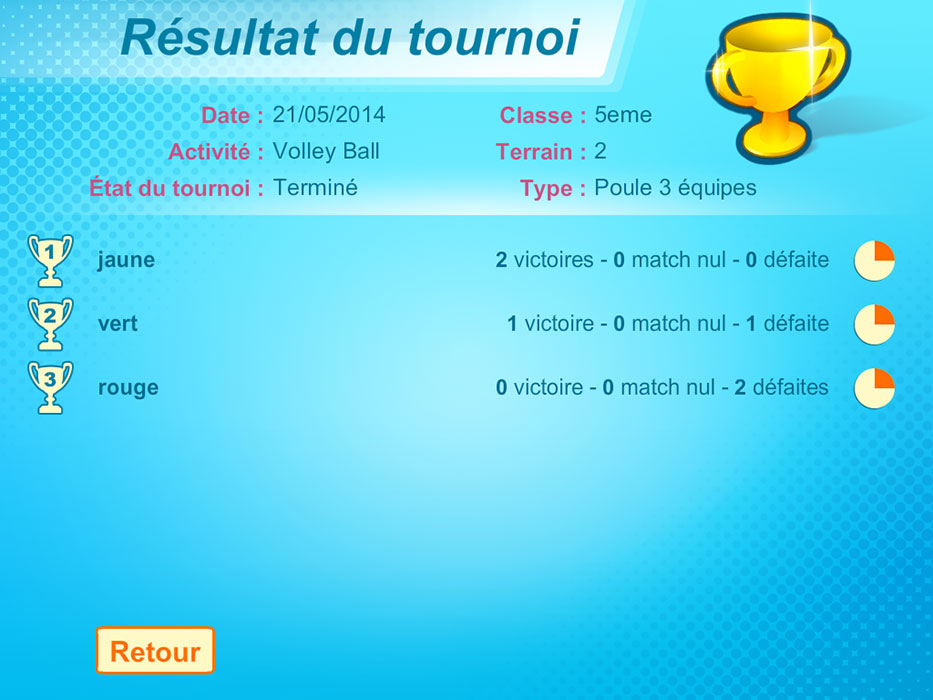 Résultat du tournoi

Date : 21/05/2014
Activité : Volley Ball
État du tournoi : Terminé

Classe : 5eme
Terrain : 2
Type : Poule 3 équipes

1 jaune 2 victoires - 0 match nul - 0 défaite

2 vert 1 victoire - 0 match nul - 1 défaite

3 rouge 0 victoire - 0 match nul - 2 défaites

Retour